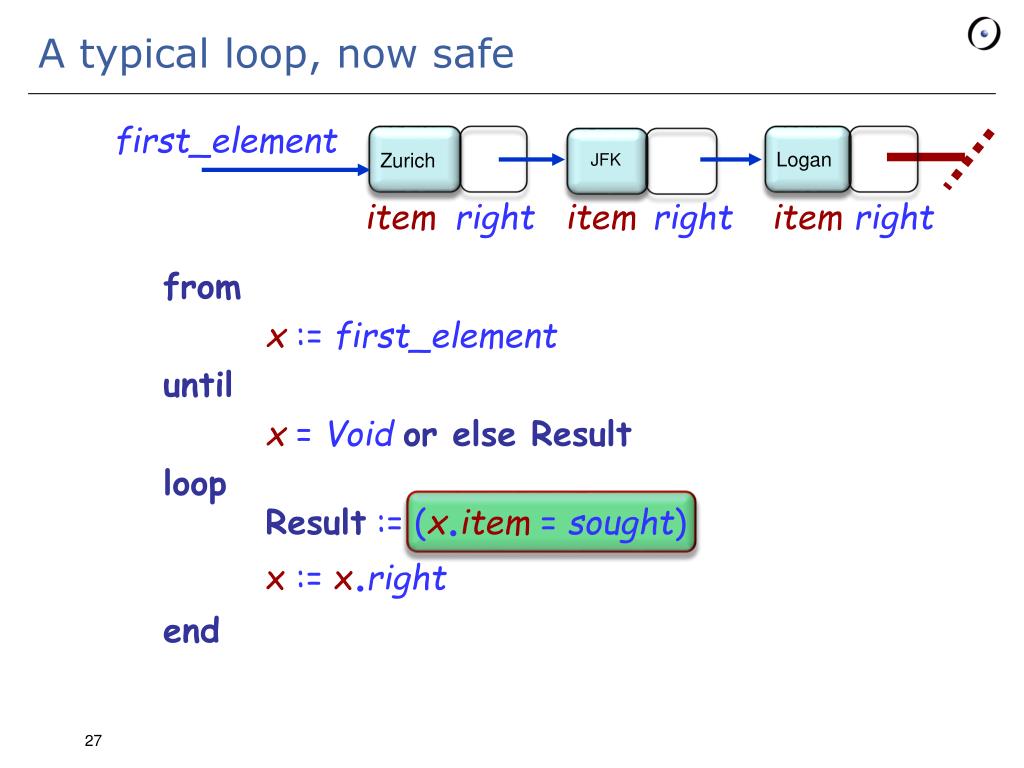 A typical loop, now safe

first_element

Zurich

JFK

Logan

item right item right item right

from
x := first_element
until
x = Void or else Result
loop
Result := (x.item = sought)
x := x.right
end

27